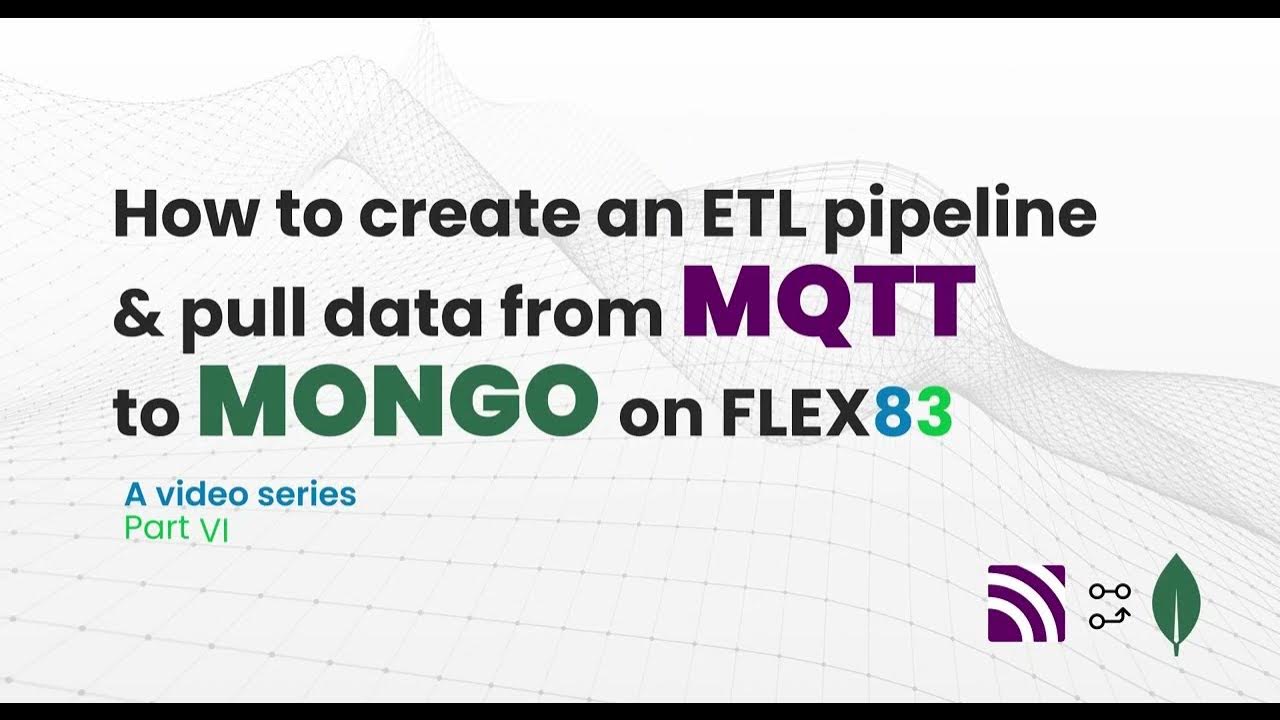 How to create an ETL pipeline & pull data from MQTT to MONGO on FLEX83

A video series
Part VI